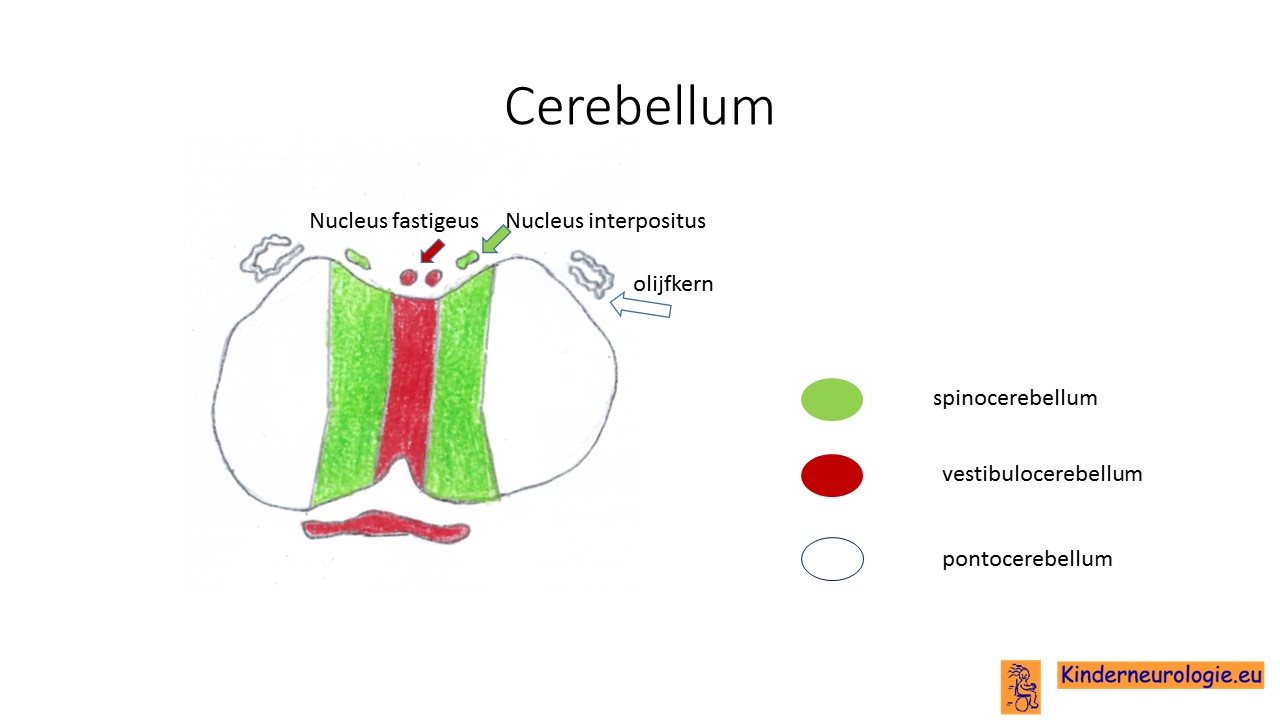 Cerebellum

Nucleus fastigeus

Nucleus interpositus

olijfkern

spinocerebellum

vestibulocerebellum

pontocerebellum

Kinderneurologie.eu